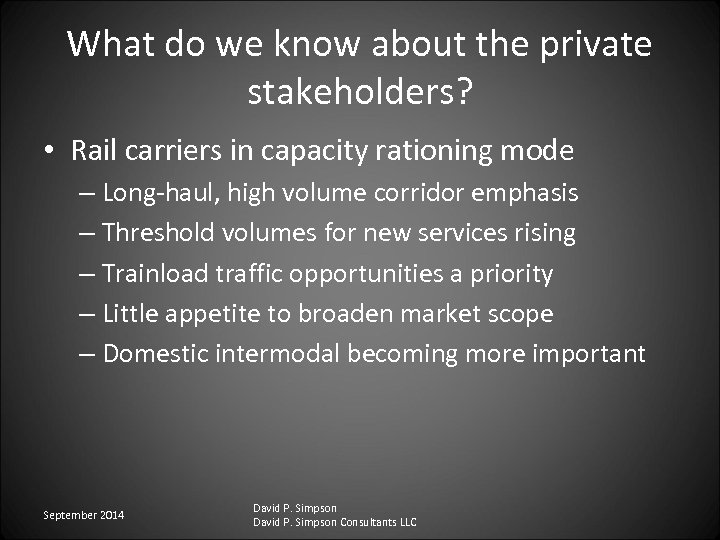 What do we know about the private stakeholders?

• Rail carriers in capacity rationing mode
– Long-haul, high volume corridor emphasis
– Threshold volumes for new services rising
– Trainload traffic opportunities a priority
– Little appetite to broaden market scope
– Domestic intermodal becoming more important

September 2014

David P. Simpson
David P. Simpson Consultants LLC